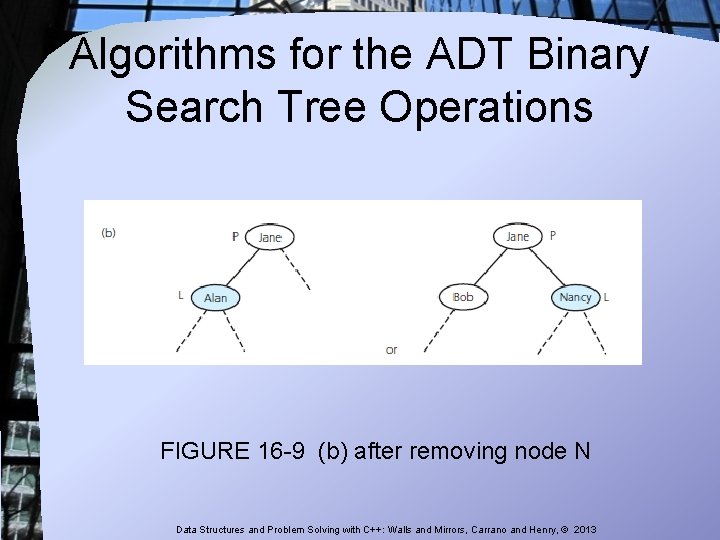 Algorithms for the ADT Binary Search Tree Operations

(b)

P Jane

L Alan

or

Jane P

Bob

Nancy L

FIGURE 16-9 (b) after removing node N

Data Structures and Problem Solving with C++: Walls and Mirrors, Carrano and Henry, © 2013